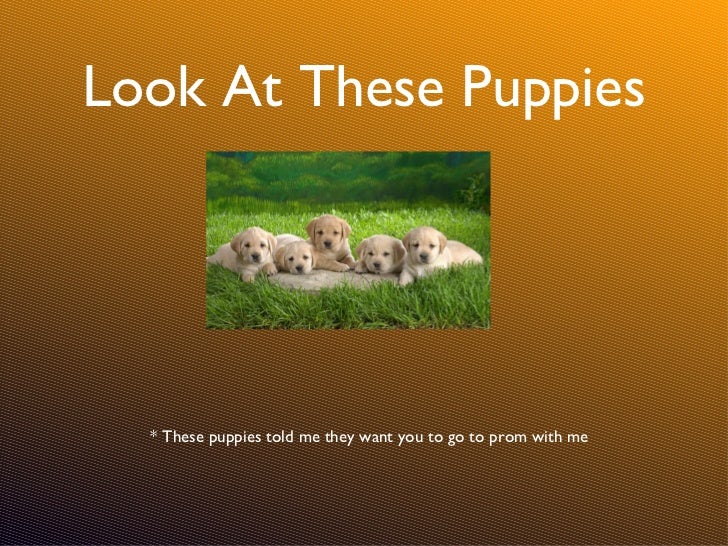 Look At These Puppies

* These puppies told me they want you to go to prom with me